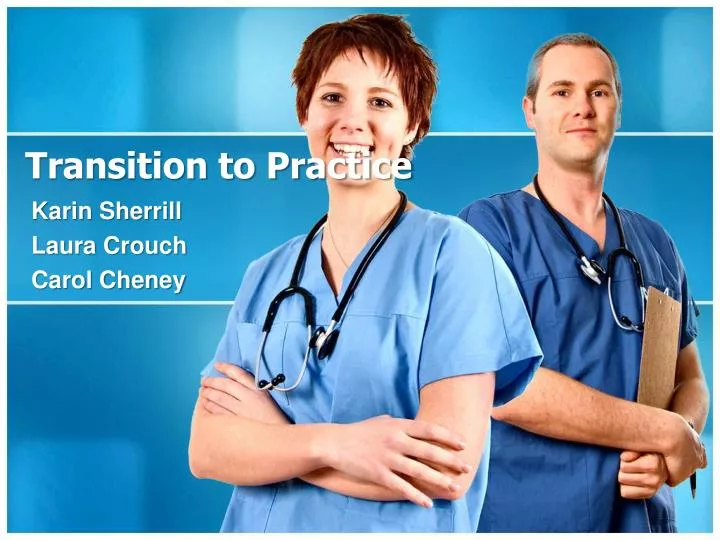 Transition to Practice

Karin Sherrill
Laura Crouch
Carol Cheney